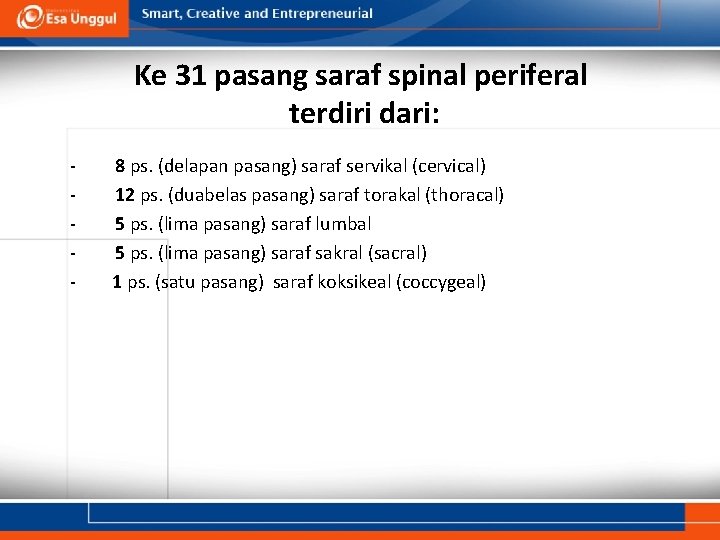 Esa Unggul

Smart, Creative and Entrepreneurial

Ke 31 pasang saraf spinal periferal terdiri dari:

- 8 ps. (delapan pasang) saraf servikal (cervical)
- 12 ps. (duabelas pasang) saraf torakal (thoracal)
- 5 ps. (lima pasang) saraf lumbal
- 5 ps. (lima pasang) saraf sakral (sacral)
- 1 ps. (satu pasang) saraf koksikeal (coccygeal)